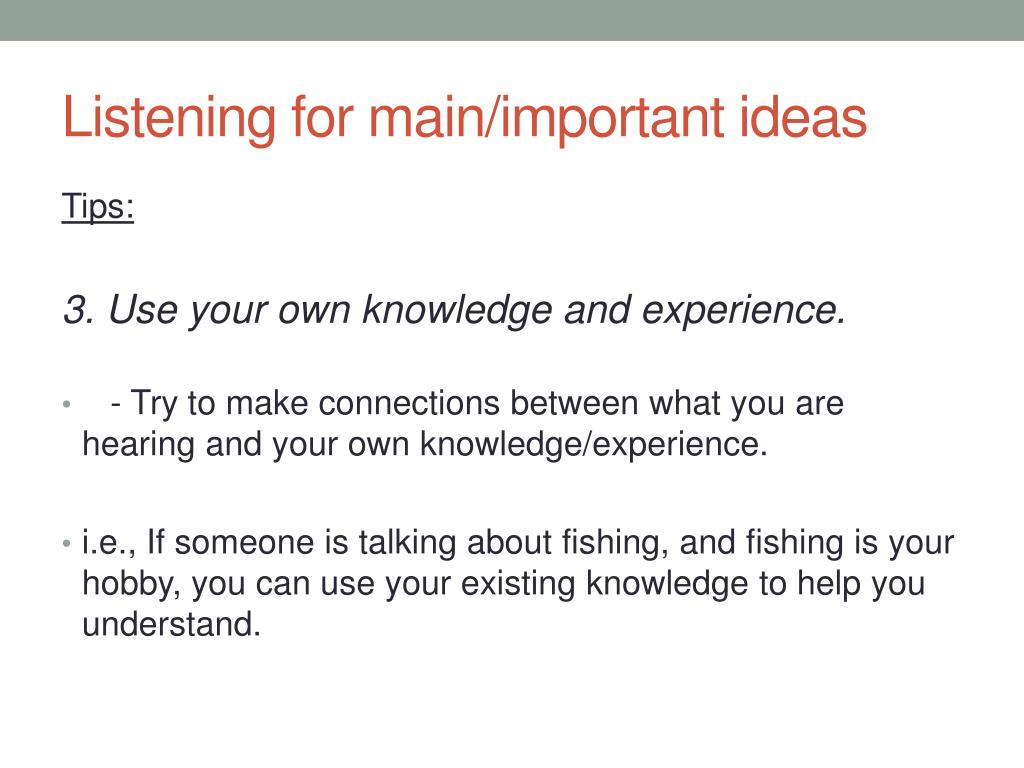 Listening for main/important ideas

Tips:

3. Use your own knowledge and experience.

• - Try to make connections between what you are hearing and your own knowledge/experience.

• i.e., If someone is talking about fishing, and fishing is your hobby, you can use your existing knowledge to help you understand.